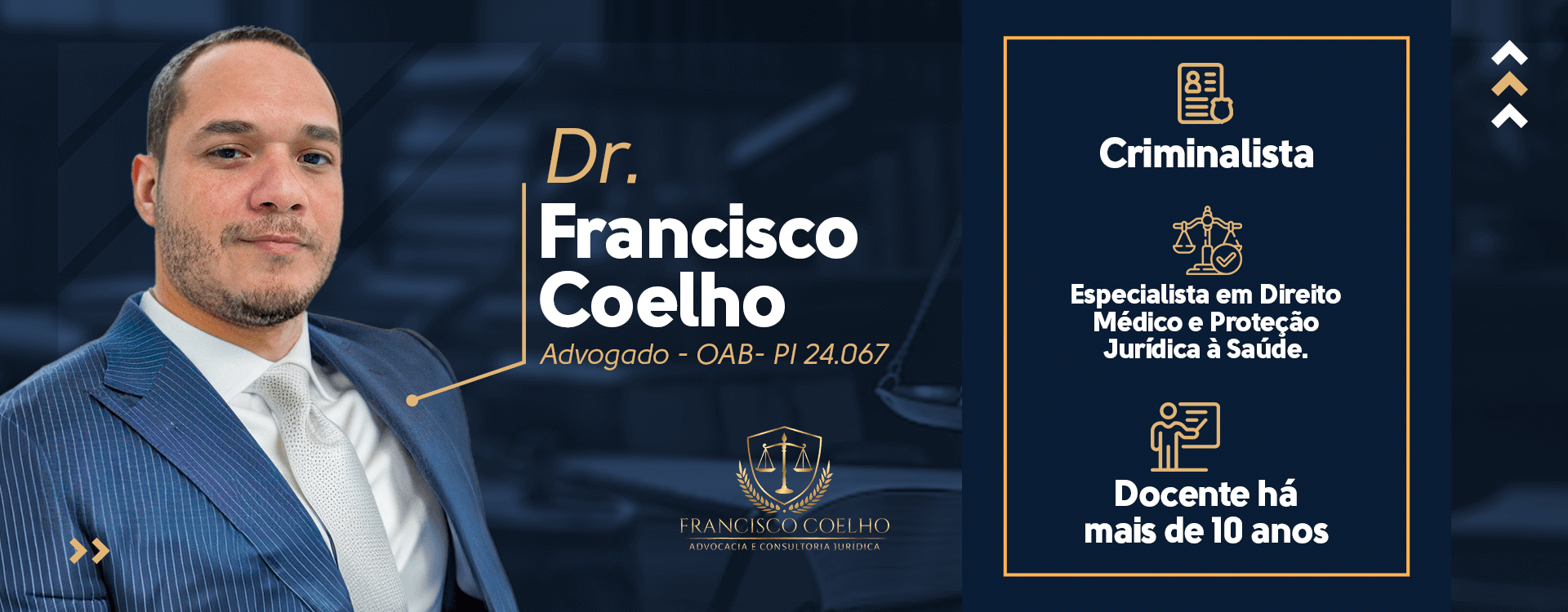 Dr.
Francisco Coelho
Advogado - OAB- PI 24.067

FRANCISCO COELHO
ADVOCACIA E CONSULTORIA JURÍDICA

Criminalista

Especialista em Direito Médico e Proteção Jurídica à Saúde.

Docente há mais de 10 anos